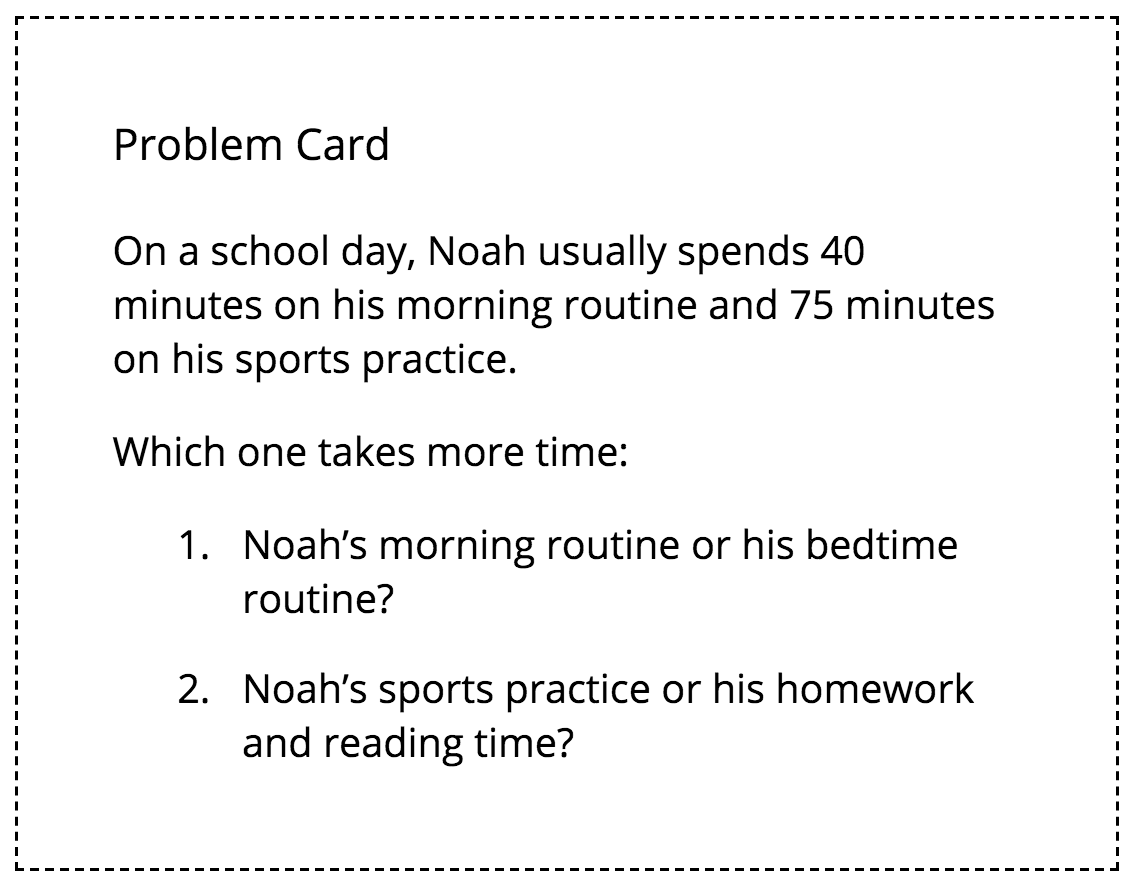 Problem Card

On a school day, Noah usually spends 40 minutes on his morning routine and 75 minutes on his sports practice.

Which one takes more time:

1. Noah’s morning routine or his bedtime routine?

2. Noah’s sports practice or his homework and reading time?